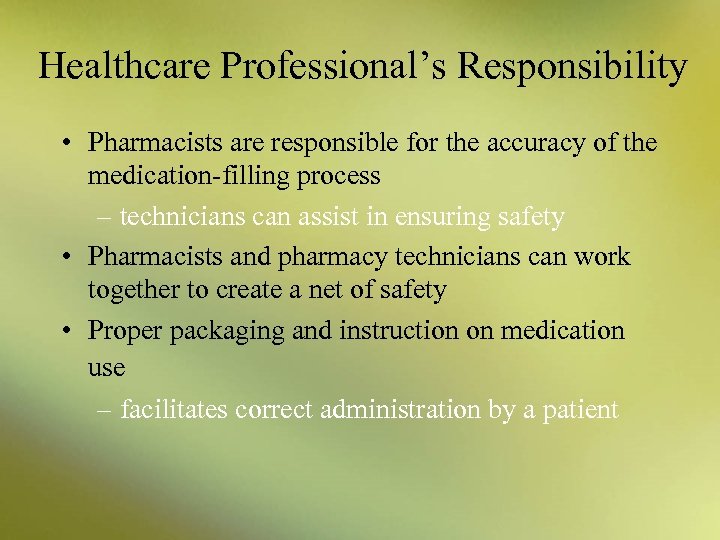 Healthcare Professional’s Responsibility

• Pharmacists are responsible for the accuracy of the medication-filling process

– technicians can assist in ensuring safety

• Pharmacists and pharmacy technicians can work together to create a net of safety

• Proper packaging and instruction on medication use

– facilitates correct administration by a patient